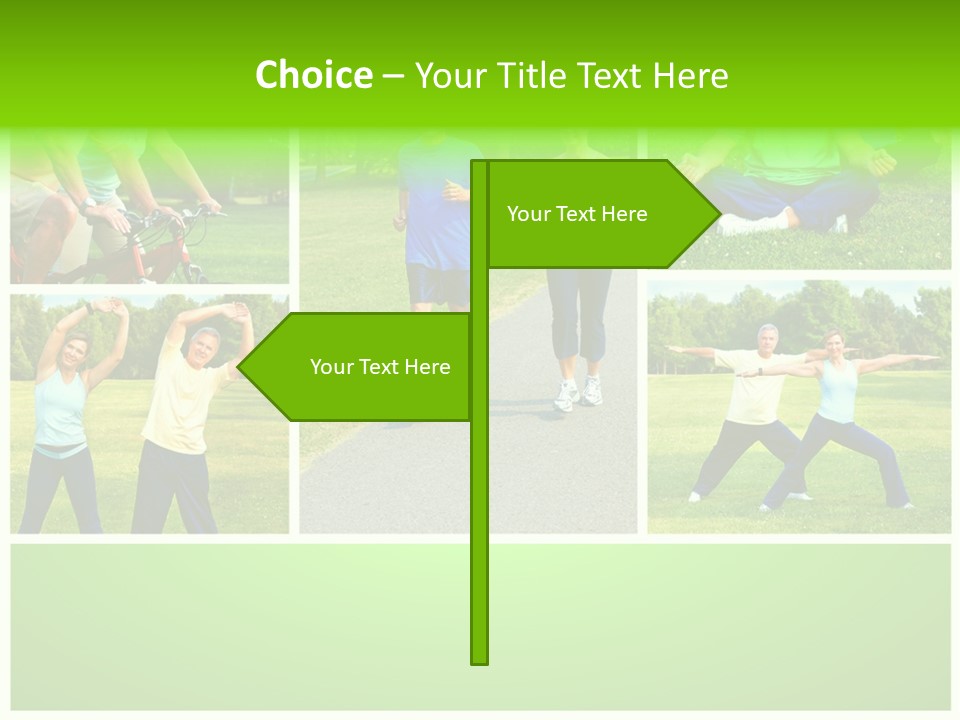 Choice – Your Title Text Here

Your Text Here

Your Text Here